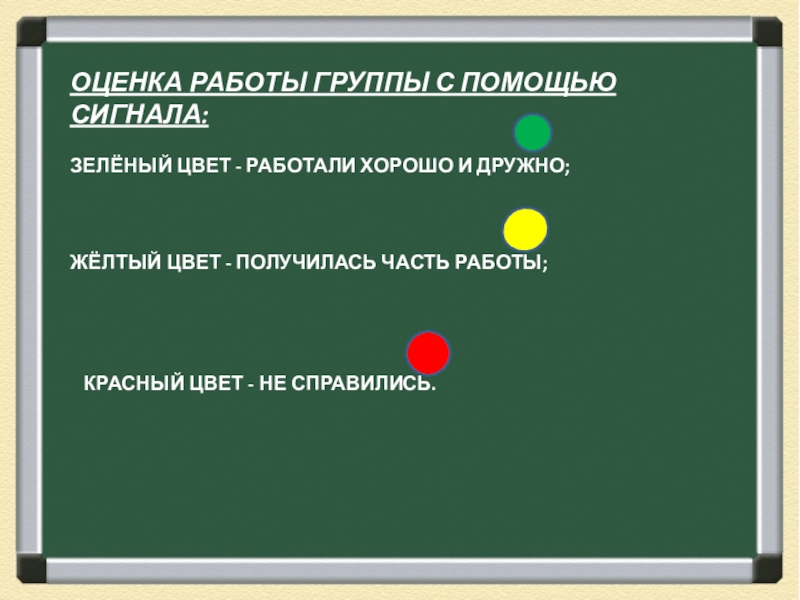 ОЦЕНКА РАБОТЫ ГРУППЫ С ПОМОЩЬЮ СИГНАЛА:

ЗЕЛЁНЫЙ ЦВЕТ - РАБОТАЛИ ХОРОШО И ДРУЖНО;

ЖЁЛТЫЙ ЦВЕТ - ПОЛУЧИЛАСЬ ЧАСТЬ РАБОТЫ;

КРАСНЫЙ ЦВЕТ - НЕ СПРАВИЛИСЬ.